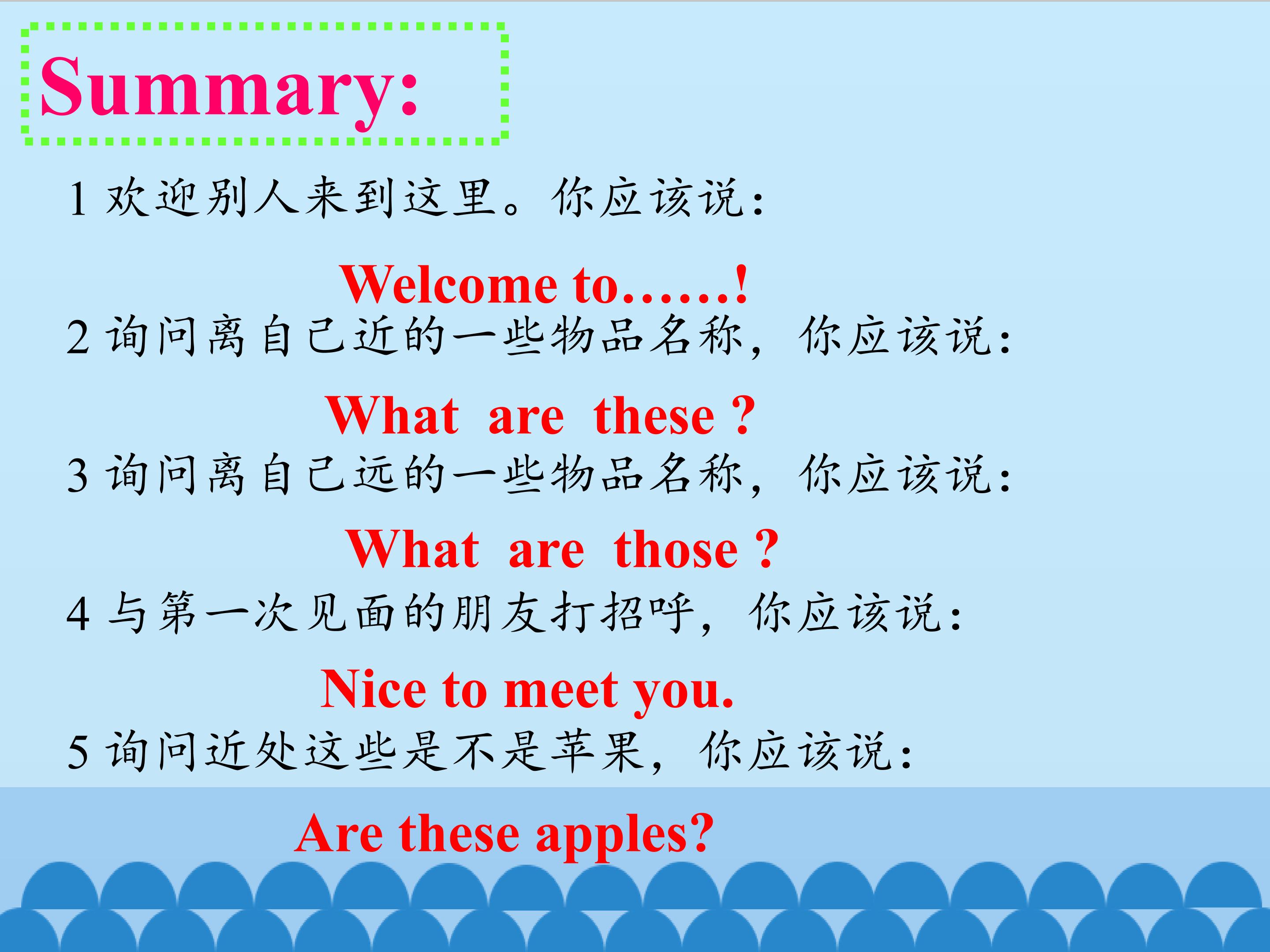 Summary:

1欢迎别人来到这里。你应该说：

Welcome to……!

2询问离自己近的一些物品名称，你应该说：

What are these ?

3询问离自己远的一些物品名称，你应该说：

What are those ?

4与第一次见面的朋友打招呼，你应该说：

Nice to meet you.

5询问近处这些是不是苹果，你应该说：

Are these apples?